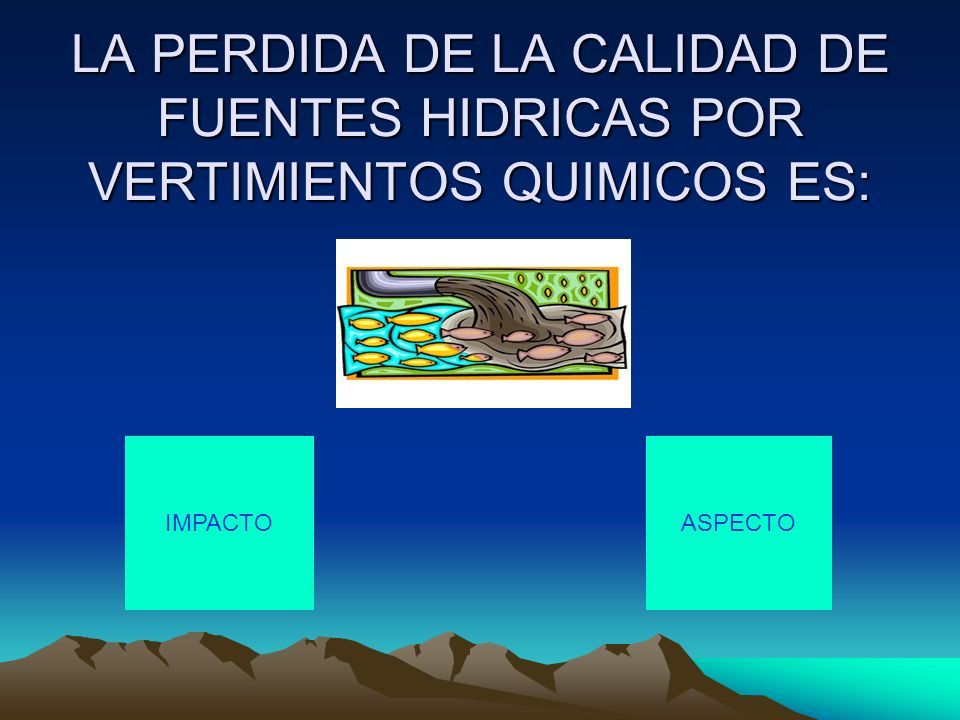 LA PERDIDA DE LA CALIDAD DE FUENTES HIDRICAS POR VERTIMIENTOS QUIMICOS ES:

IMPACTO

ASPECTO